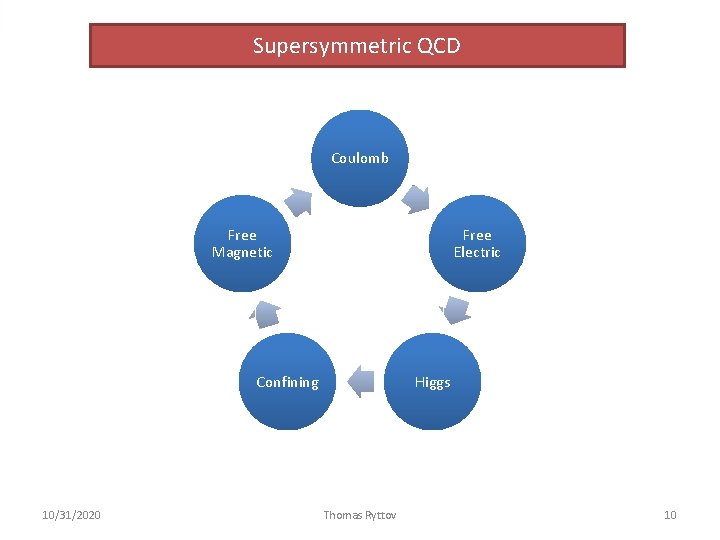 Supersymmetric QCD

Coulomb

Free
Electric

Higgs

Confining

Free
Magnetic

10/31/2020

Thomas Ryttov

10